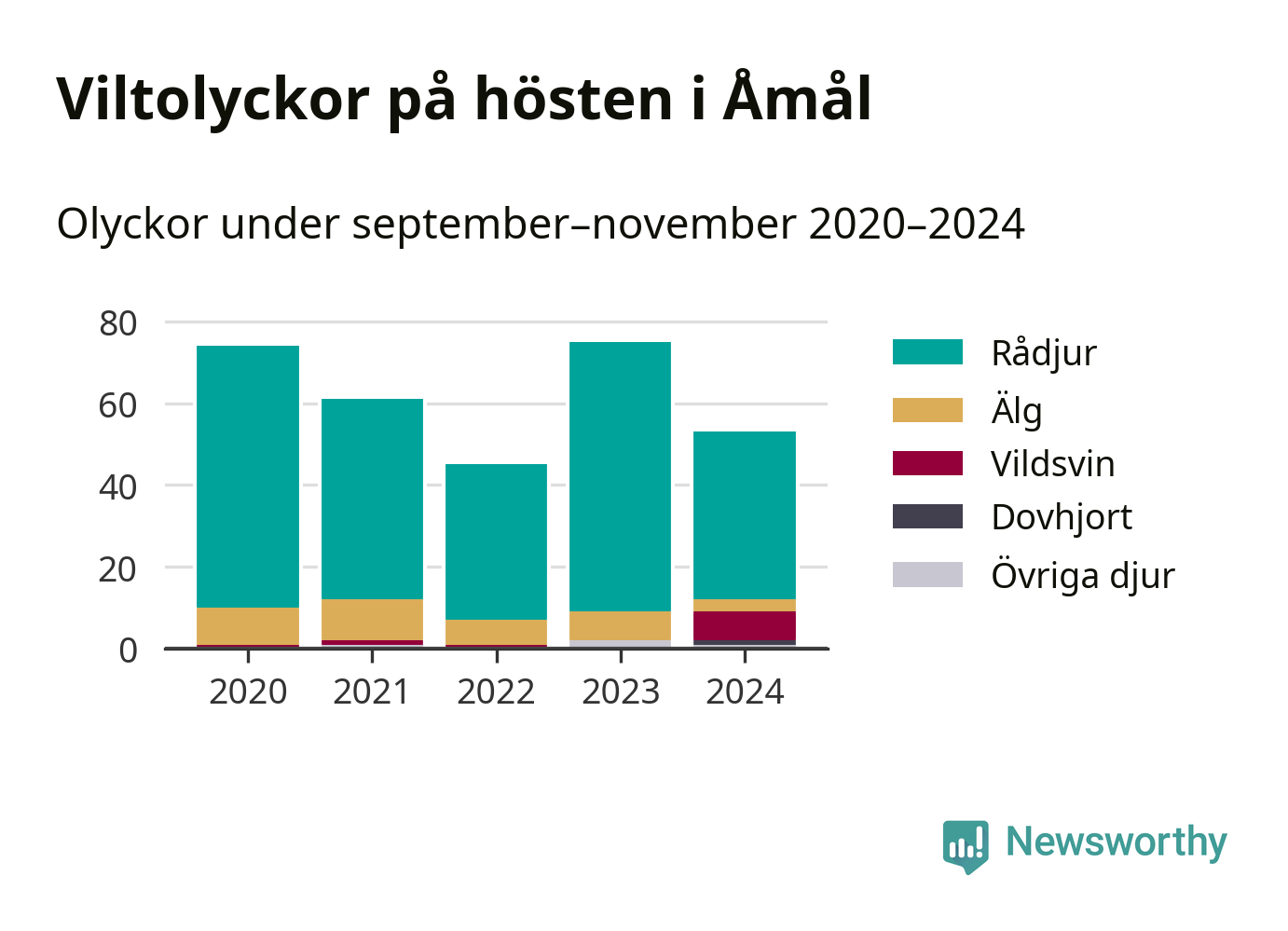 Viltolyckor på hösten i Åmål

Olyckor under september–november 2020–2024

80
60
40
20
0

2020
2021
2022
2023
2024

Rådjur
Älg
Vildsvin
Dovhjort
Övriga djur

Newsworthy